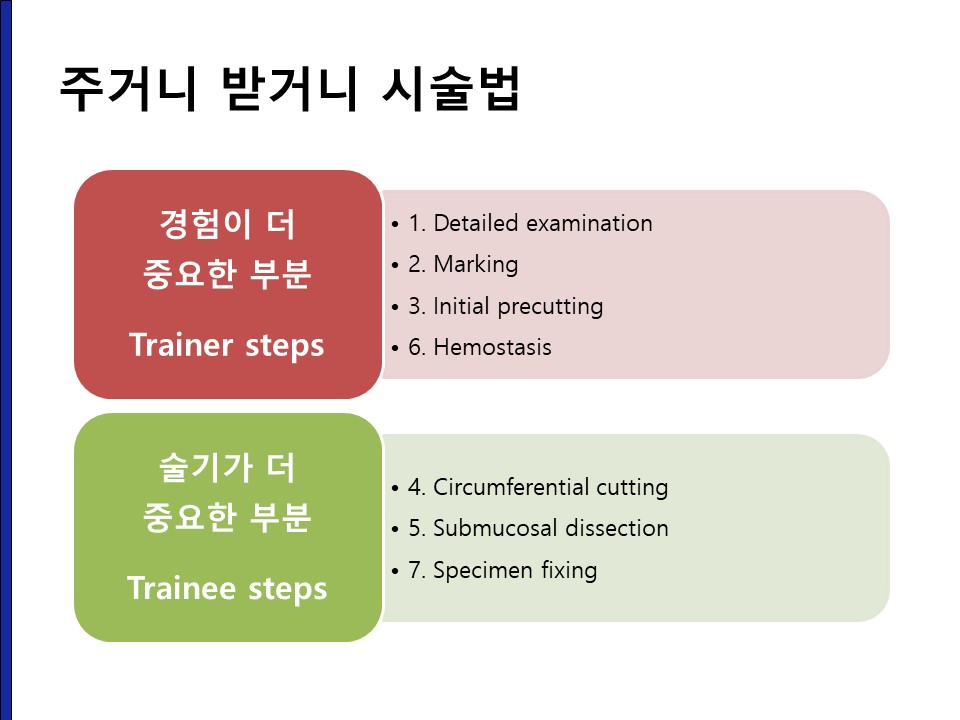 주거니 받거니 시술법

경험이 더 중요한 부분

Trainer steps

• 1. Detailed examination
• 2. Marking
• 3. Initial precutting
• 6. Hemostasis

술기가 더 중요한 부분

Trainee steps

• 4. Circumferential cutting
• 5. Submucosal dissection
• 7. Specimen fixing